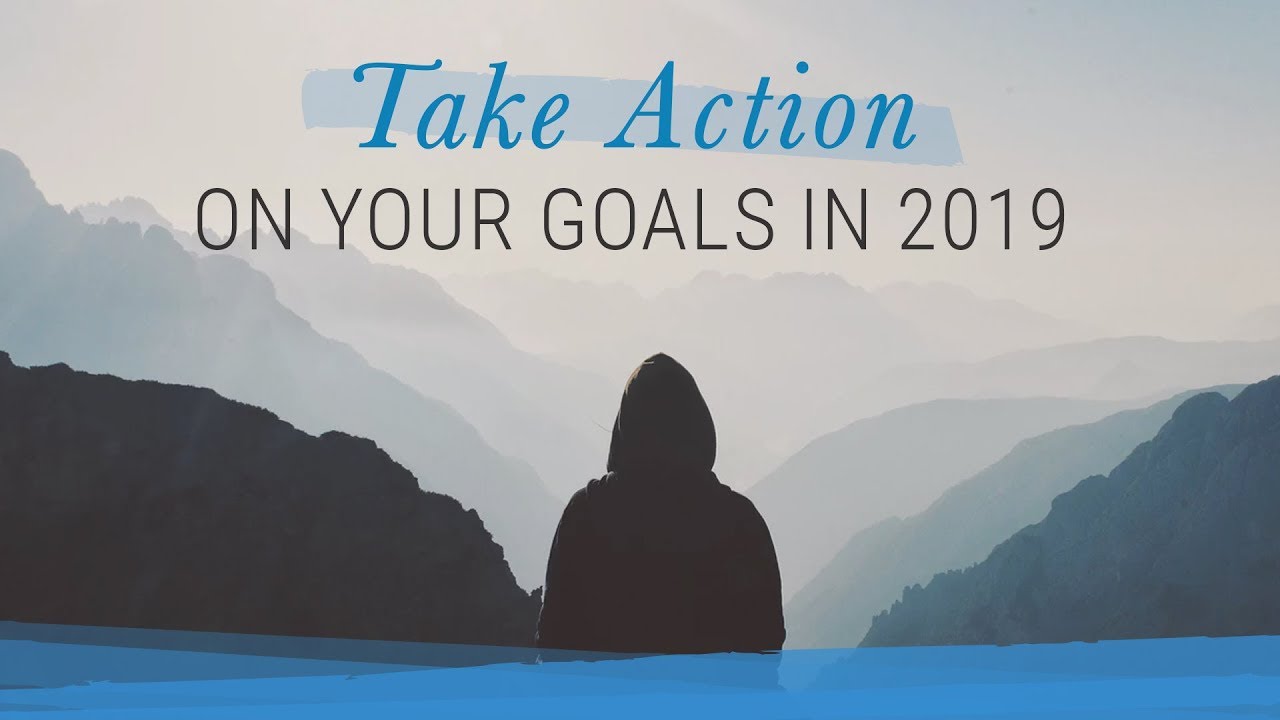 Take Action
ON YOUR GOALS IN 2019